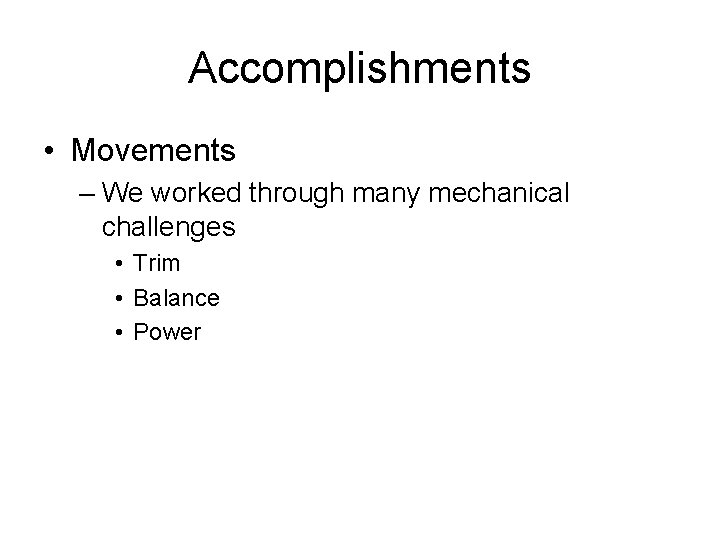 Accomplishments

• Movements
– We worked through many mechanical challenges
• Trim
• Balance
• Power